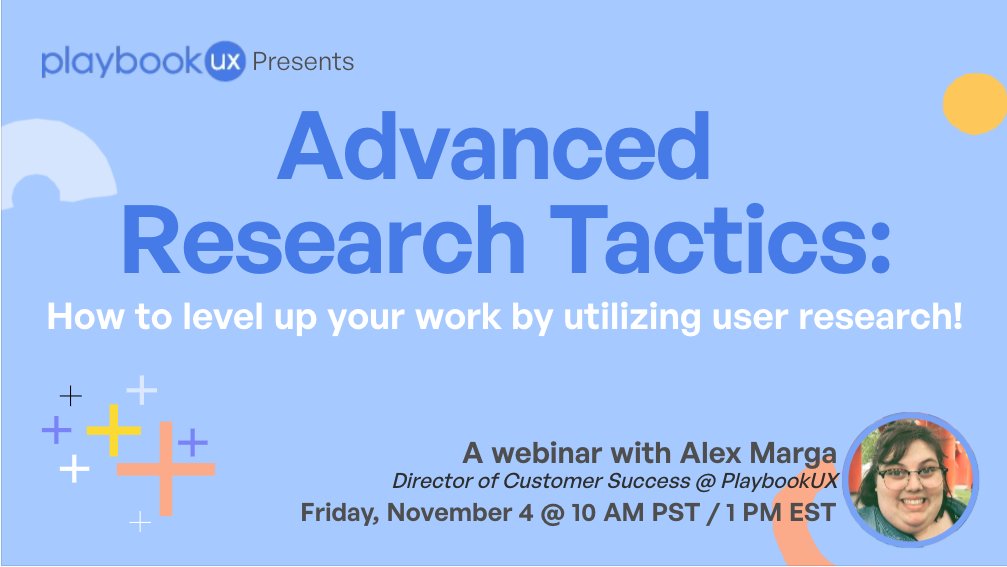 playbook UX Presents

Advanced Research Tactics:

How to level up your work by utilizing user research!

A webinar with Alex Marga
Director of Customer Success @ PlaybookUX
Friday, November 4 @ 10 AM PST / 1 PM EST